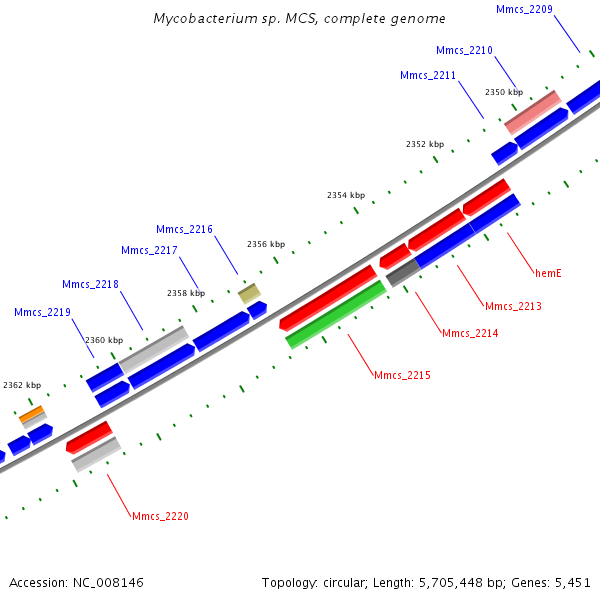 Mycobacterium sp. MCS, complete genome

Mmcs_2209
Mmcs_2210
Mmcs_2211
2350 kbp
2352 kbp
2354 kbp
Mmcs_2216
2356 kbp
Mmcs_2217
Mmcs_2218
2358 kbp
Mmcs_2219
2360 kbp
2362 kbp
hemE
Mmcs_2213
Mmcs_2214
Mmcs_2215
Mmcs_2220

Accession: NC_008146

Topology: circular; Length: 5,705,448 bp; Genes: 5,451